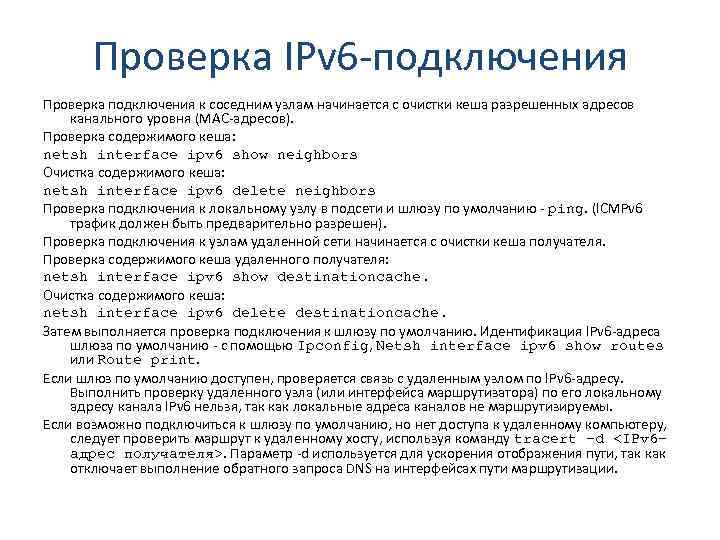 Проверка IPv6-подключения

Проверка подключения к соседним узлам начинается с очистки кеша разрешенных адресов канального уровня (MAC-адресов).

Проверка содержимого кеша:

netsh interface ipv6 show neighbors

Очистка содержимого кеша:

netsh interface ipv6 delete neighbors

Проверка подключения к локальному узлу в подсети и шлюзу по умолчанию - ping. (ICMPv6 трафик должен быть предварительно разрешен).

Проверка подключения к узлам удаленной сети начинается с очистки кеша получателя.

Проверка содержимого кеша удаленного получателя:

netsh interface ipv6 show destinationcache.

Очистка содержимого кеша:

netsh interface ipv6 delete destinationcache.

Затем выполняется проверка подключения к шлюзу по умолчанию. Идентификация IPv6-адреса шлюза по умолчанию - с помощью Ipconfig, Netsh interface ipv6 show routes или Route print.

Если шлюз по умолчанию доступен, проверяется связь с удаленным узлом по IPv6-адресу. Выполнить проверку удаленного узла (или интерфейса маршрутизатора) по его локальному адресу канала IPv6 нельзя, так как локальные адреса каналов не маршрутизируемы.

Если возможно подключиться к шлюзу по умолчанию, но нет доступа к удаленному компьютеру, следует проверить маршрут к удаленному хосту, используя команду tracert -d <IPv6-адрес получателя>. Параметр -d используется для ускорения отображения пути, так как отключает выполнение обратного запроса DNS на интерфейсах пути маршрутизации.